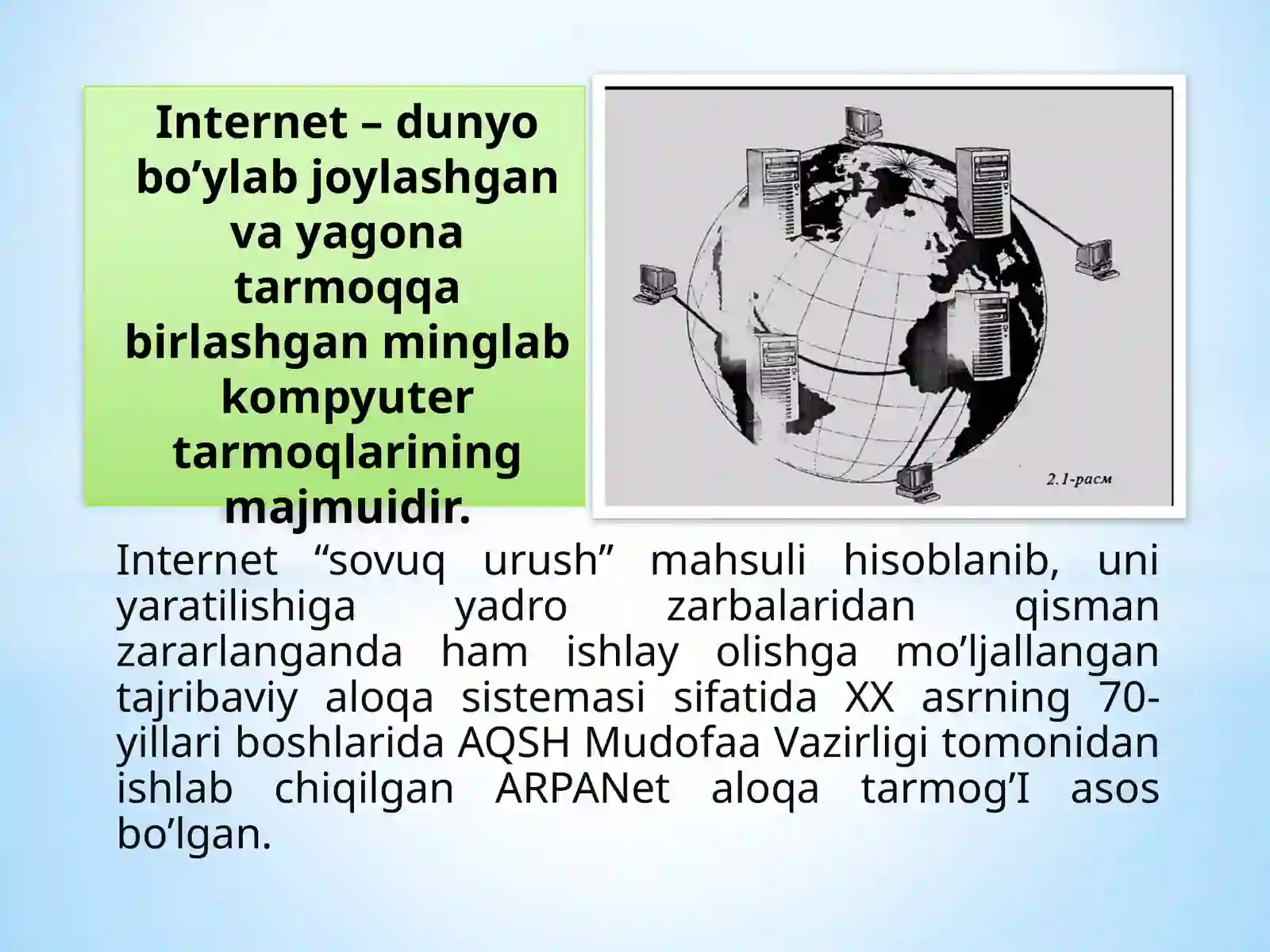 Internet – dunyo bo’ylab joylashgan va yagona tarmoqqa birlashgan minglab kompyuter tarmoqlarining majmuidir.

2.1-расм

Internet “sovuq urush” mahsuli hisoblanib, uni yaratilishiga yadro zarbalaridan qisman zararlanganda ham ishlay olishga mo’ljallangan tajribaviy aloqa sistemasi sifatida XX asrning 70-yillari boshlarida AQSH Mudofaa Vazirligi tomonidan ishlab chiqilgan ARPANet aloqa tarmog’I asos bo’lgan.